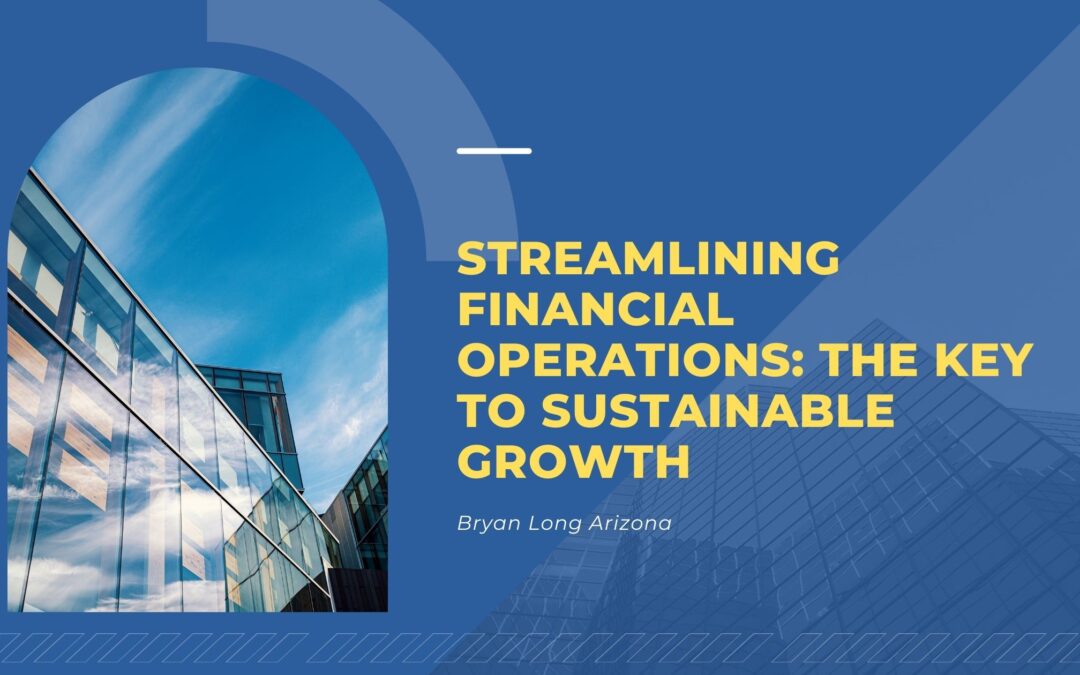 STREAMLINING FINANCIAL OPERATIONS: THE KEY TO SUSTAINABLE GROWTH

Bryan Long Arizona